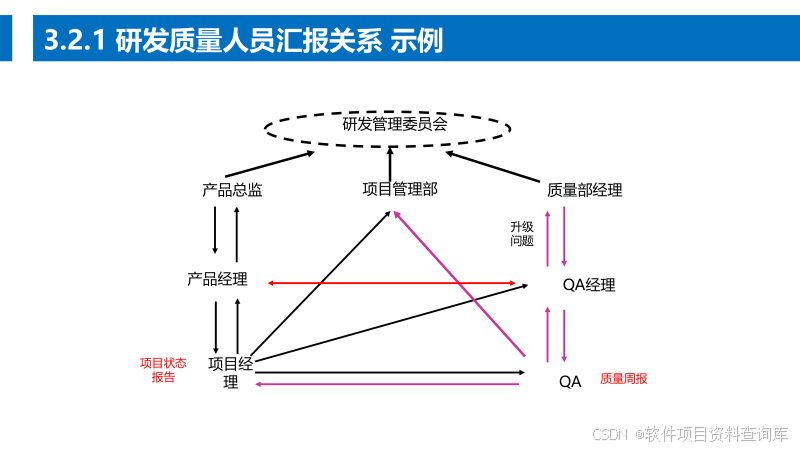 3.2.1 研发质量人员汇报关系 示例

研发管理委员会

产品总监

项目管理部

质量部经理

升级问题

产品经理

QA经理

项目状态报告

项目经理

QA

质量周报

CSDN @软件项目资料查询库